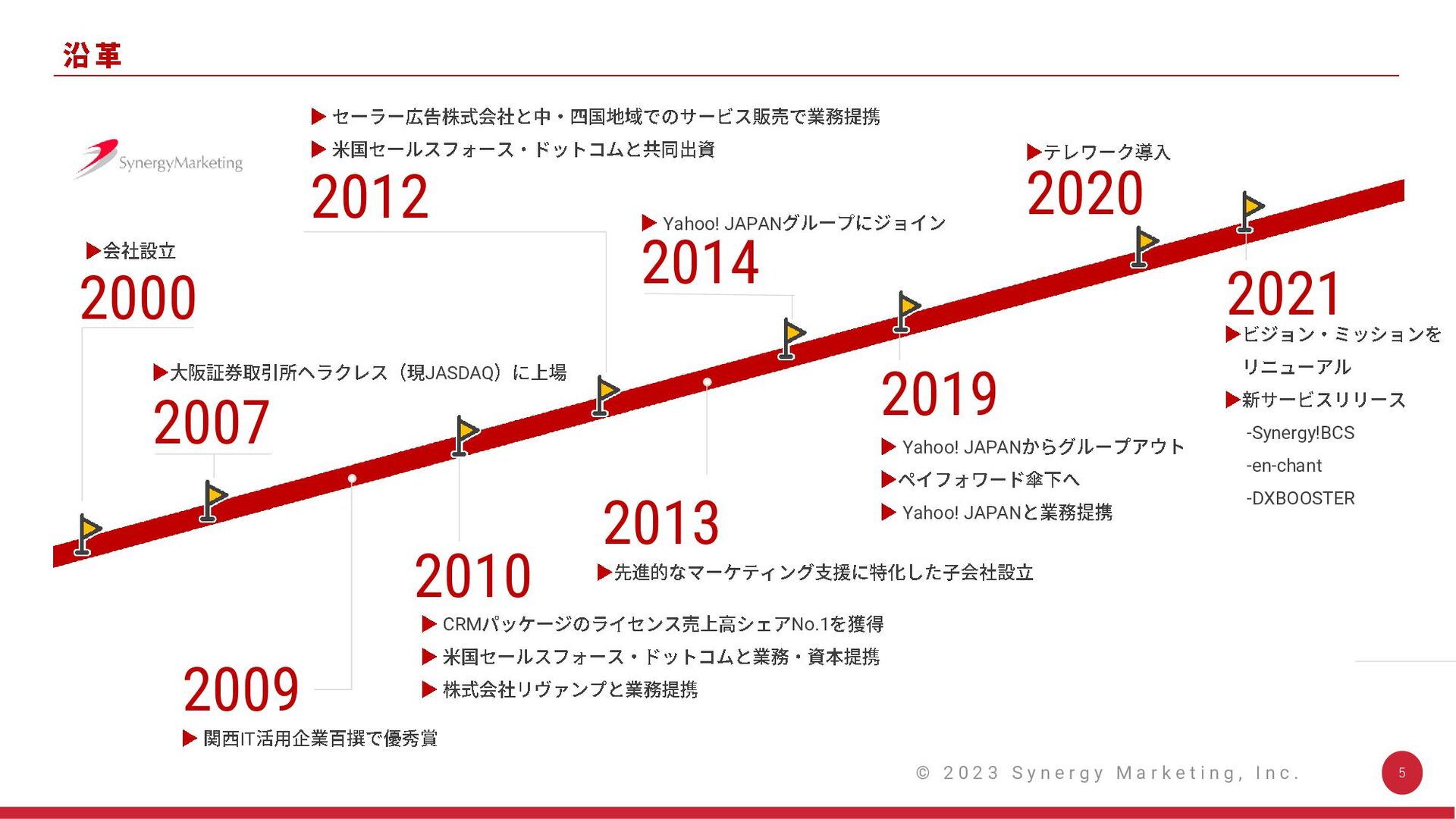 沿革

SynergyMarketing

▶会社設立
2000

▶大阪証券取引所ヘラクレス（現JASDAQ）に上場
2007

2009
▶ 関西IT活用企業百撰で優秀賞

2010
▶ CRMパッケージのライセンス売上高シェアNo.1を獲得
▶ 米国セールスフォース・ドットコムと業務・資本提携
▶ 株式会社リヴァンプと業務提携

▶ セーラー広告株式会社と中・四国地域でのサービス販売で業務提携
▶ 米国セールスフォース・ドットコムと共同出資
2012

2013
▶先進的なマーケティング支援に特化した子会社設立

▶ Yahoo! JAPANグループにジョイン
2014

2019
▶ Yahoo! JAPANからグループアウト
▶ペイフォワード傘下へ
▶ Yahoo! JAPANと業務提携

▶テレワーク導入
2020

2021
▶ビジョン・ミッションをリニューアル
▶新サービスリリース
-Synergy!BCS
-en-chant
-DXBOOSTER

© 2023 Synergy Marketing, Inc.
5